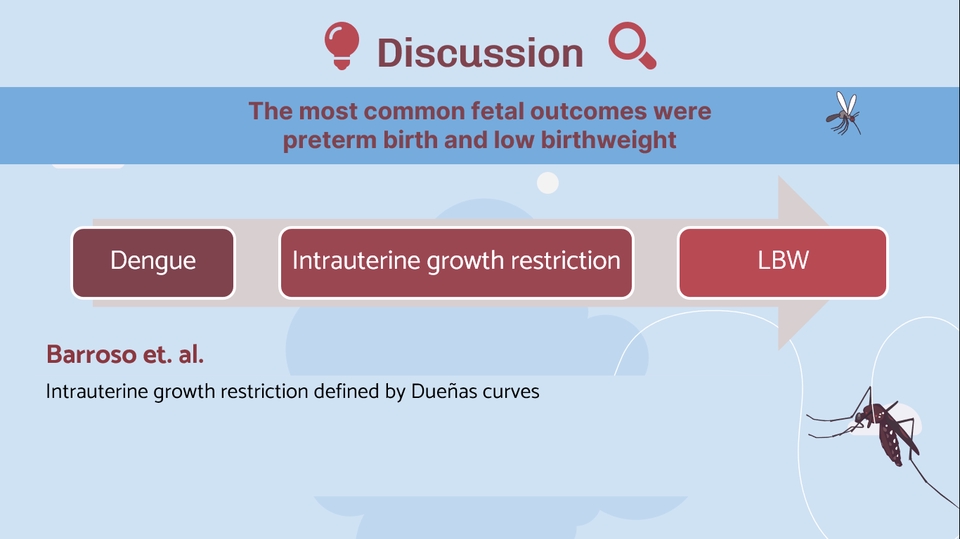 Discussion

The most common fetal outcomes were preterm birth and low birthweight

Dengue

Intrauterine growth restriction

LBW

Barroso et. al.

Intrauterine growth restriction defined by Dueñas curves